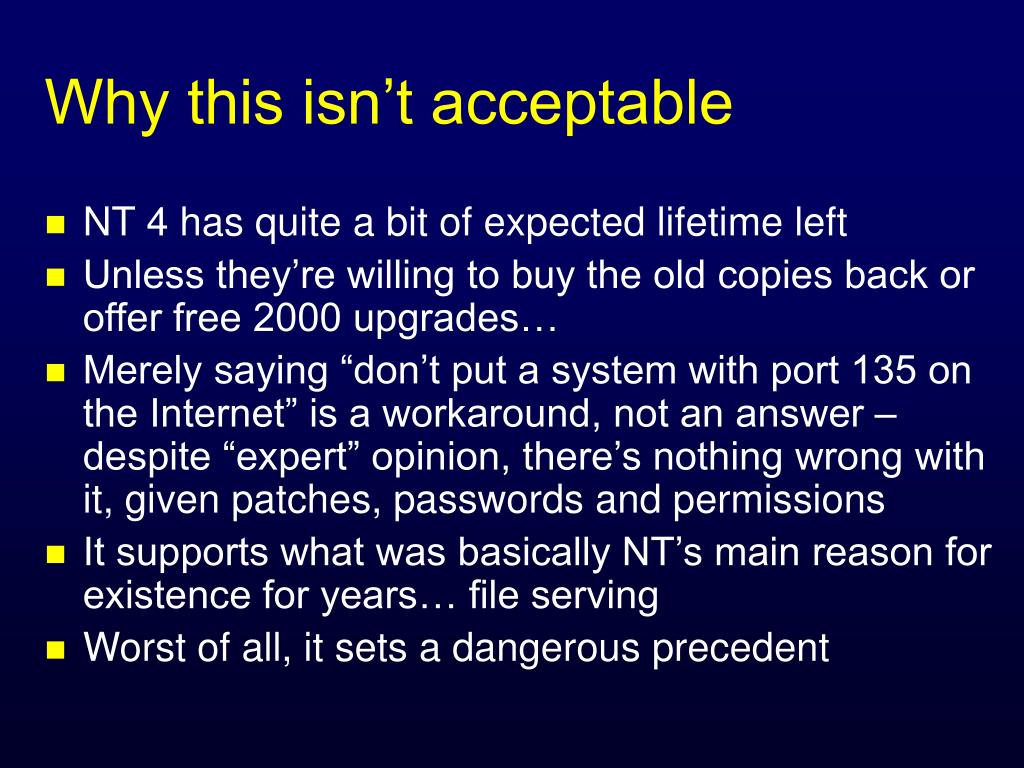 Why this isn’t acceptable

- NT 4 has quite a bit of expected lifetime left
- Unless they’re willing to buy the old copies back or offer free 2000 upgrades…
- Merely saying “don’t put a system with port 135 on the Internet” is a workaround, not an answer – despite “expert” opinion, there’s nothing wrong with it, given patches, passwords and permissions
- It supports what was basically NT’s main reason for existence for years… file serving
- Worst of all, it sets a dangerous precedent